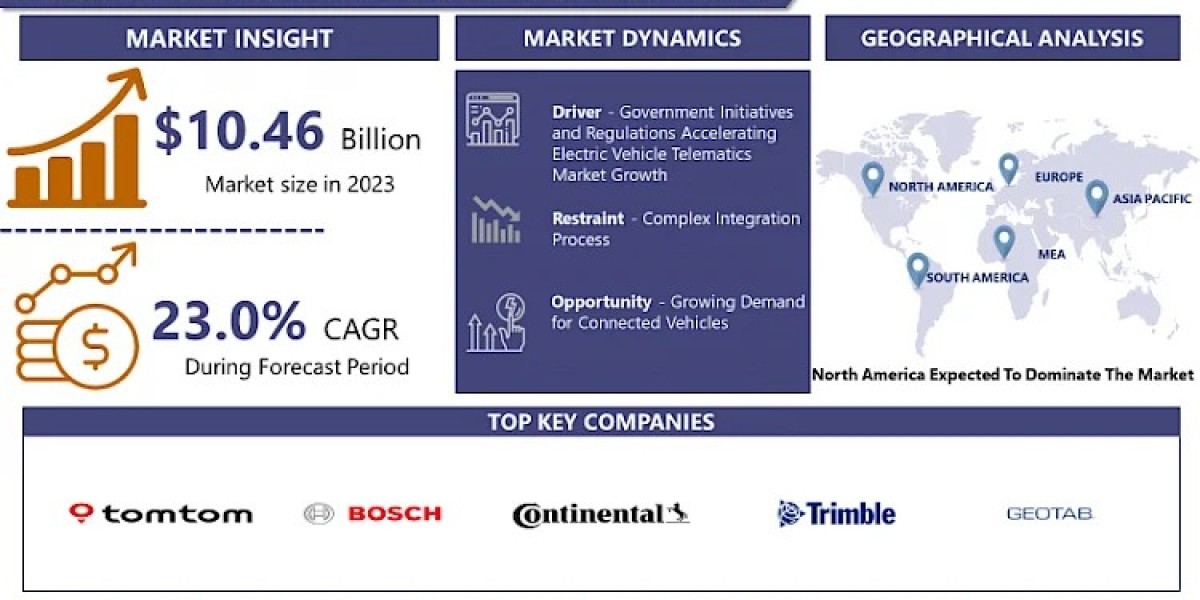 MARKET INSIGHT

$10.46 Billion
Market size in 2023

23.0% CAGR
During Forecast Period

MARKET DYNAMICS

Driver - Government Initiatives and Regulations Accelerating Electric Vehicle Telematics Market Growth

Restraint - Complex Integration Process

Opportunity - Growing Demand for Connected Vehicles

GEOGRAPHICAL ANALYSIS

NORTH AMERICA
EUROPE
ASIA PACIFIC
MEA
SOUTH AMERICA

North America Expected To Dominate The Market

TOP KEY COMPANIES

tomtom
BOSCH
Continental
Trimble
GEOTAB